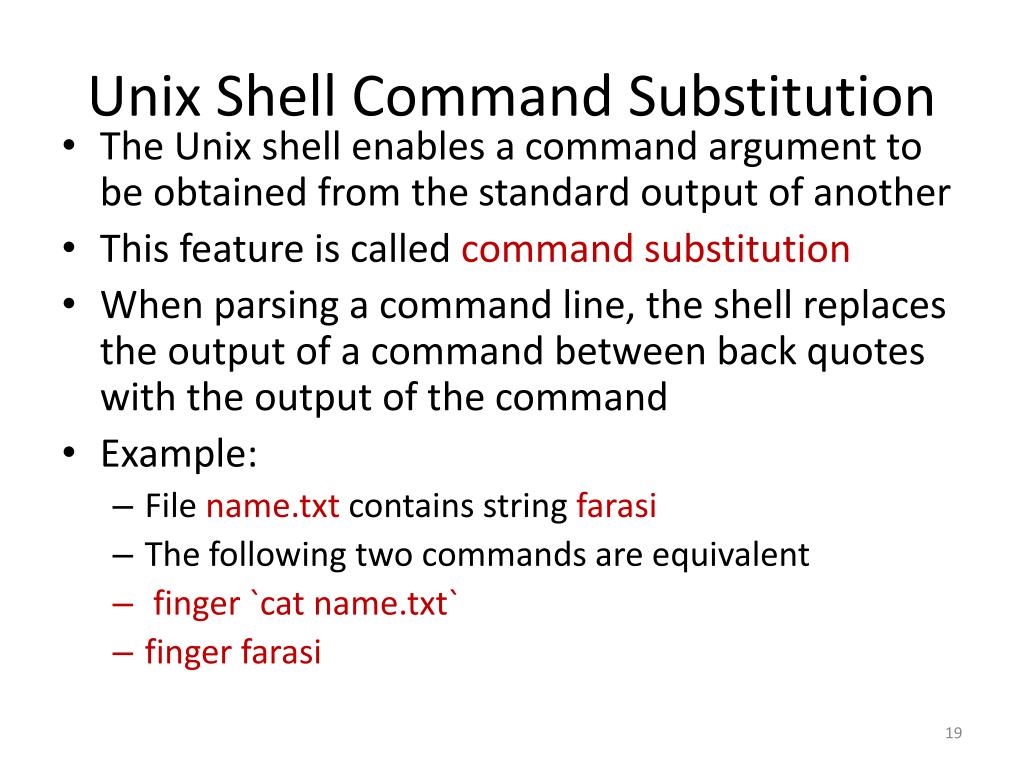 Unix Shell Command Substitution

• The Unix shell enables a command argument to be obtained from the standard output of another
• This feature is called command substitution
• When parsing a command line, the shell replaces the output of a command between back quotes with the output of the command
• Example:
– File name.txt contains string farasi
– The following two commands are equivalent
– finger `cat name.txt`
– finger farasi

19